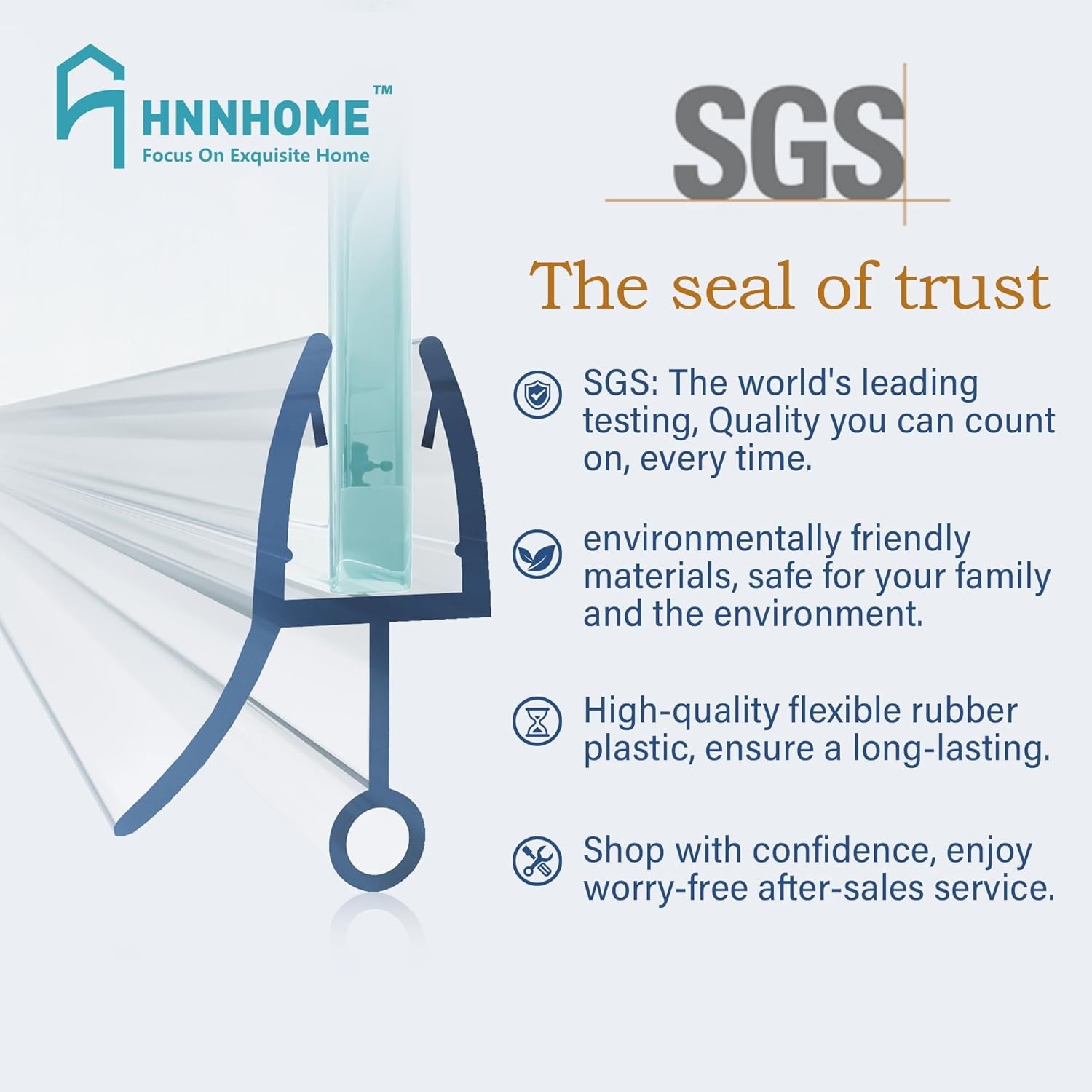 HNNHOME™
Focus On Exquisite Home

SGS

The seal of trust

SGS: The world's leading testing, Quality you can count on, every time.

environmentally friendly materials, safe for your family and the environment.

High-quality flexible rubber plastic, ensure a long-lasting.

Shop with confidence, enjoy worry-free after-sales service.